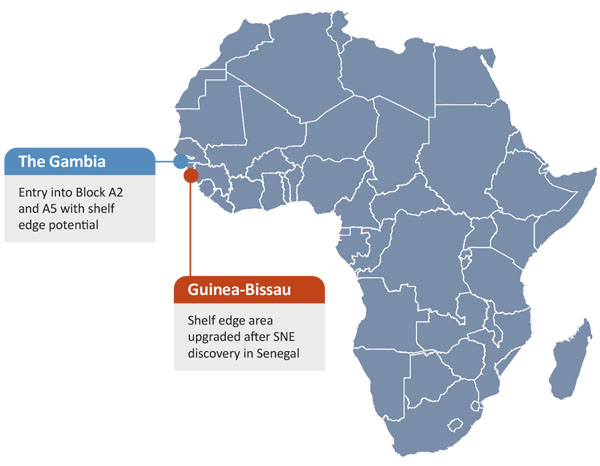 The Gambia

Entry into Block A2 and A5 with shelf edge potential

Guinea-Bissau

Shelf edge area upgraded after SNE discovery in Senegal